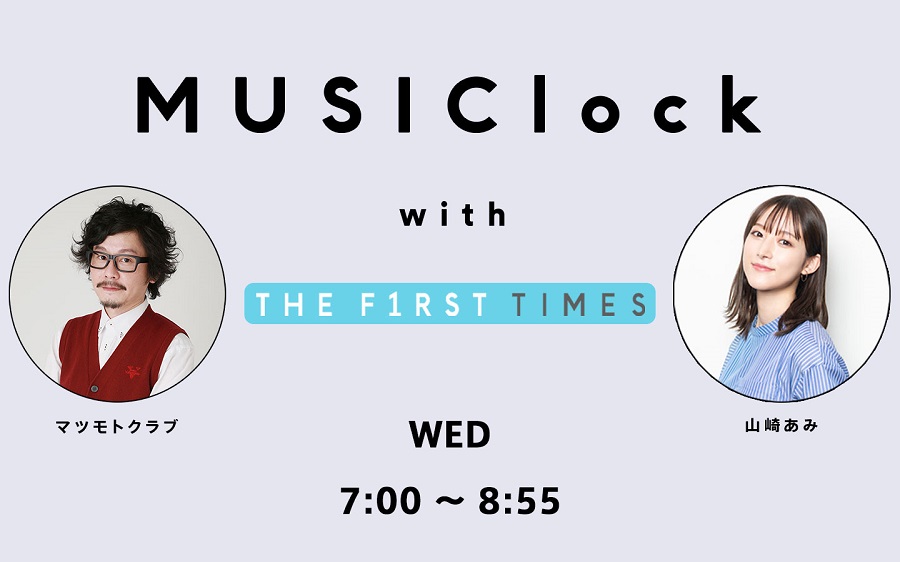 MUSIClock

with

THE F1RST TIMES

マツモトクラブ

山崎あみ

WED

7:00 ~ 8:55